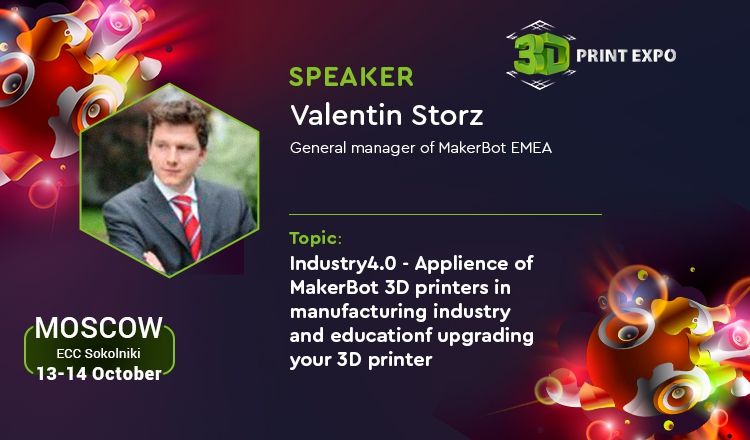 3D PRINT EXPO

SPEAKER
Valentin Storz
General manager of MakerBot EMEA

Topic:
Industry4.0 - Applience of MakerBot 3D printers in manufacturing industry and educationf upgrading your 3D printer

MOSCOW
ECC Sokolniki
13-14 October